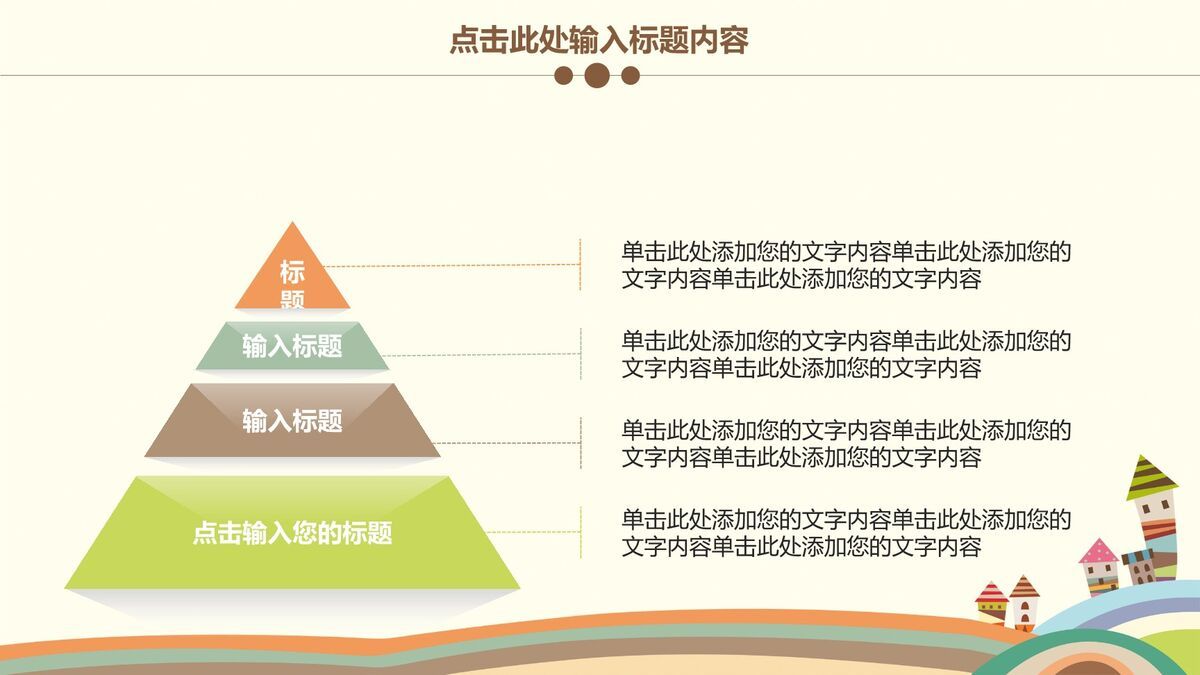 点击此处输入标题内容

标题

输入标题

输入标题

点击输入您的标题

单击此处添加您的文字内容单击此处添加您的文字内容单击此处添加您的文字内容

单击此处添加您的文字内容单击此处添加您的文字内容单击此处添加您的文字内容

单击此处添加您的文字内容单击此处添加您的文字内容单击此处添加您的文字内容

单击此处添加您的文字内容单击此处添加您的文字内容单击此处添加您的文字内容